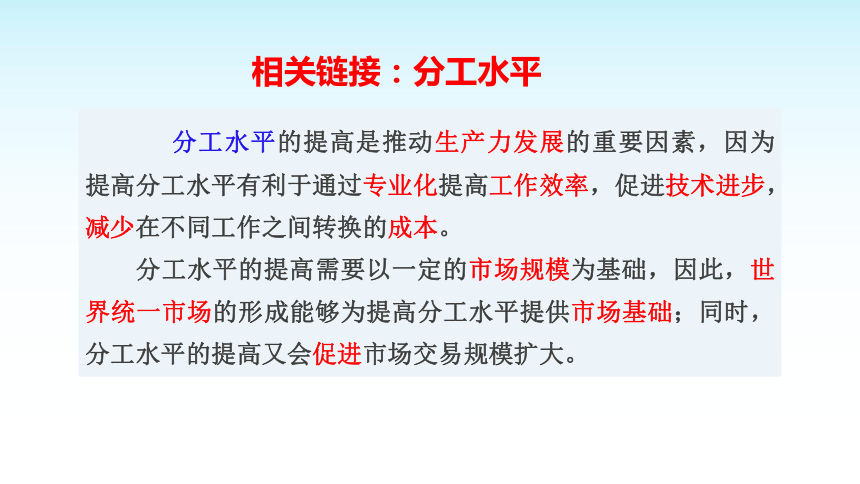 相关链接：分工水平

分工水平的提高是推动生产力发展的重要因素，因为提高分工水平有利于通过专业化提高工作效率，促进技术进步，减少在不同工作之间转换的成本。

分工水平的提高需要以一定的市场规模为基础，因此，世界统一市场的形成能够为提高分工水平提供市场基础；同时，分工水平的提高又会促进市场交易规模扩大。